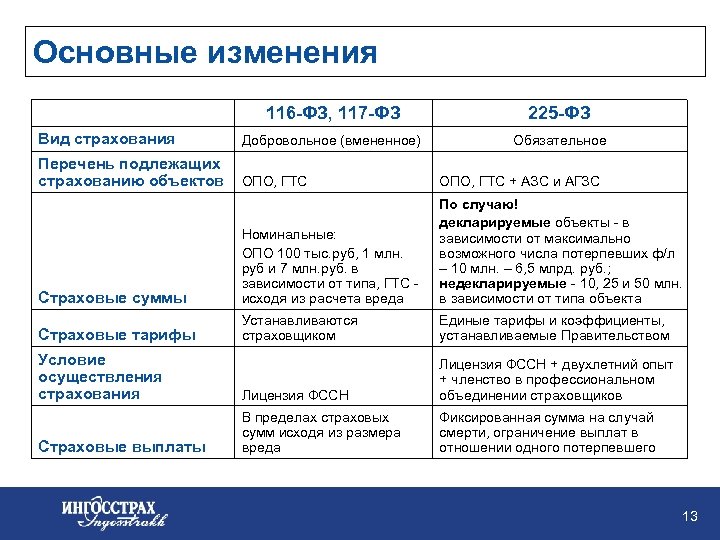 Основные изменения

| | 116-ФЗ, 117-ФЗ | 225-ФЗ |
|---|---|---|
| Вид страхования | Добровольное (вмененное) | Обязательное |
| Перечень подлежащих страхованию объектов | ОПО, ГТС | ОПО, ГТС + АЗС и АГЗС |
| Страховые суммы | Номинальные: ОПО 100 тыс.руб, 1 млн. руб и 7 млн.руб. в зависимости от типа, ГТС - исходя из расчета вреда | По случаю! декларируемые объекты - в зависимости от максимально возможного числа потерпевших ф/л – 10 млн. – 6,5 млрд. руб.; недекларируемые - 10, 25 и 50 млн. в зависимости от типа объекта |
| Страховые тарифы | Устанавливаются страховщиком | Единые тарифы и коэффициенты, устанавливаемые Правительством |
| Условие осуществления страхования | Лицензия ФССН | Лицензия ФССН + двухлетний опыт + членство в профессиональном объединении страховщиков |
| Страховые выплаты | В пределах страховых сумм исходя из размера вреда | Фиксированная сумма на случай смерти, ограничение выплат в отношении одного потерпевшего |

ИНГОССТРАХ
Ingosstrakh

13